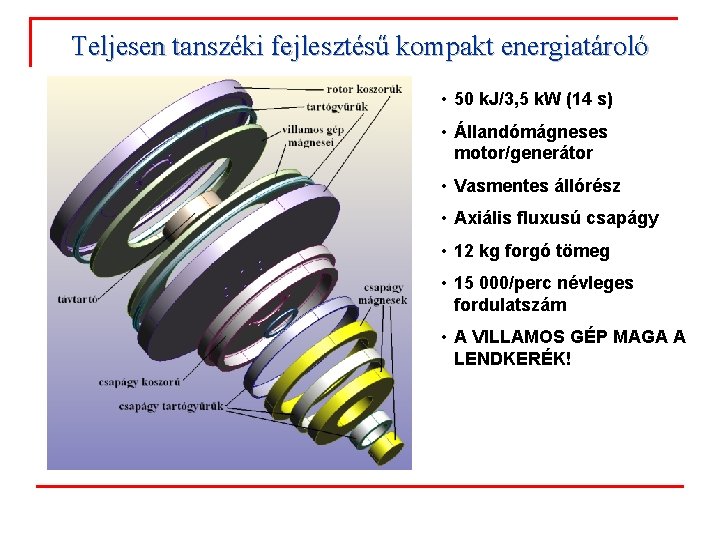 Teljesen tanszéki fejlesztésű kompakt energiatároló

rotor koszorúk
tartógyűrűk
villamos gép mágnesei
távtartó
csapágy mágnesek
csapágy koszorú
csapágy tartógyűrűk

• 50 kJ/3,5 kW (14 s)
• Állandómágneses motor/generátor
• Vasmentes állórész
• Axiális fluxusú csapágy
• 12 kg forgó tömeg
• 15 000/perc névleges fordulatszám
• A VILLAMOS GÉP MAGA A LENDKERÉK!